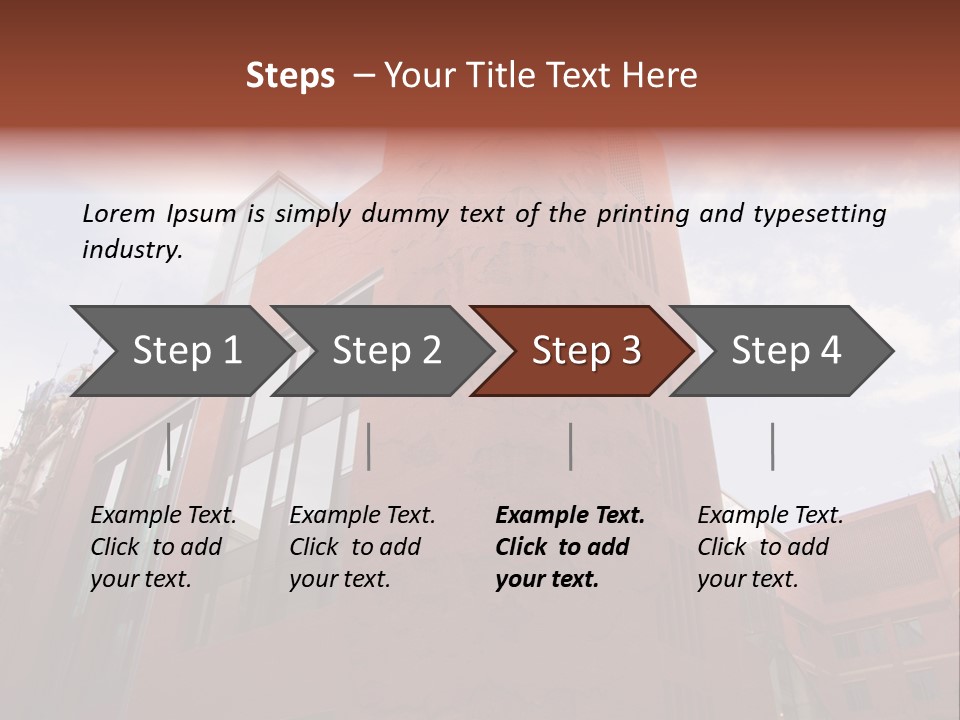 Steps – Your Title Text Here

Lorem Ipsum is simply dummy text of the printing and typesetting industry.

Step 1

Step 2

Step 3

Step 4

Example Text. Click to add your text.

Example Text. Click to add your text.

Example Text. Click to add your text.

Example Text. Click to add your text.